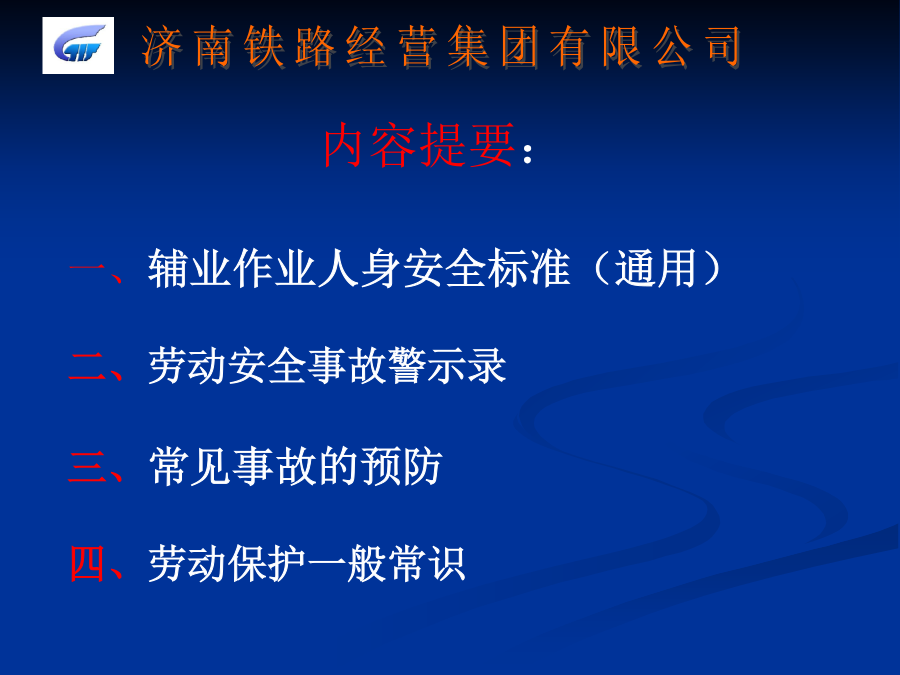 济南铁路经营集团有限公司

内容提要：

一、辅业作业人身安全标准（通用）

二、劳动安全事故警示录

三、常见事故的预防

四、劳动保护一般常识